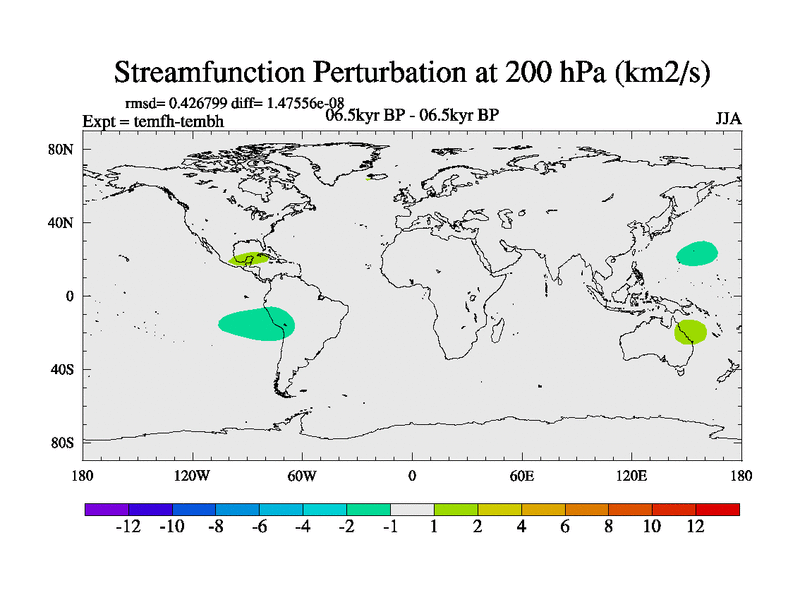 Streamfunction Perturbation at 200 hPa (km2/s)

rmsd= 0.426799 diff= 1.47556e-08

Expt = temfh-tembh

06.5kyr BP - 06.5kyr BP

JJA

80N
40N
0
40S
80S

180
120W
60W
0
60E
120E
180

-12 -10 -8 -6 -4 -2 -1 1 2 4 6 8 10 12